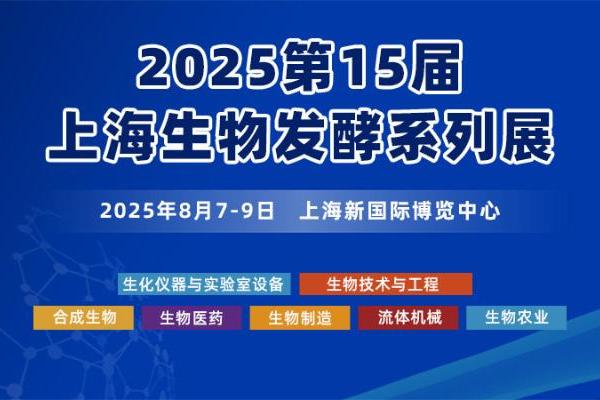 2025第15届
上海生物发酵系列展

2025年8月7-9日　上海新国际博览中心

生化仪器与实验室设备　生物技术与工程

合成生物　生物医药　生物制造　流体机械　生物农业